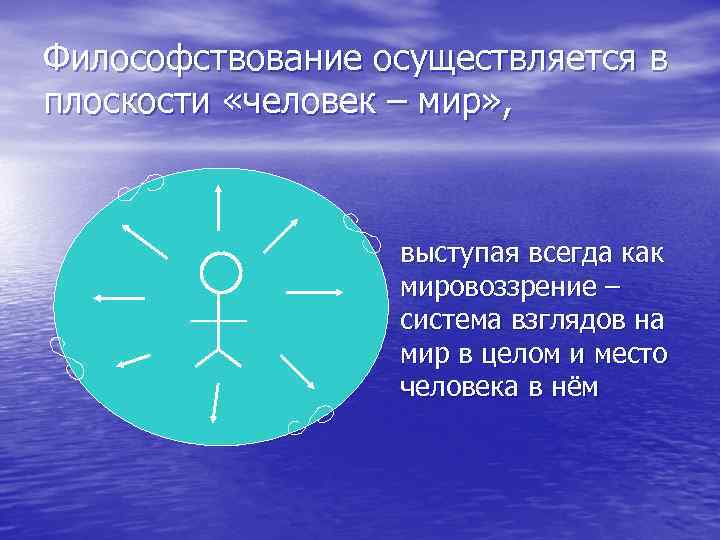 Философствование осуществляется в плоскости «человек – мир»,

выступая всегда как мировоззрение – система взглядов на мир в целом и место человека в нём